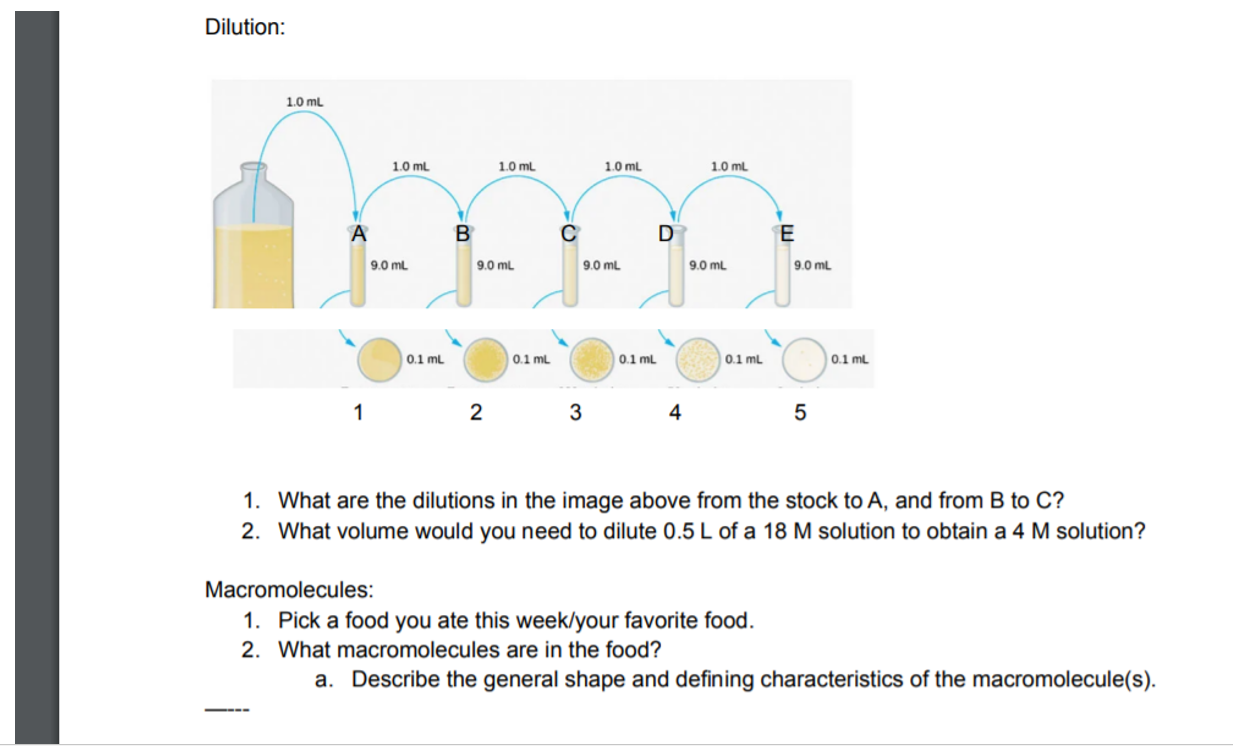 Dilution:

1.0 mL

1.0 mL
1.0 mL
1.0 mL
1.0 mL

A
B
C
D
E

9.0 mL
9.0 mL
9.0 mL
9.0 mL
9.0 mL

0.1 mL
0.1 mL
0.1 mL
0.1 mL
0.1 mL

1
2
3
4
5

1. What are the dilutions in the image above from the stock to A, and from B to C?
2. What volume would you need to dilute 0.5 L of a 18 M solution to obtain a 4 M solution?

Macromolecules:
1. Pick a food you ate this week/your favorite food.
2. What macromolecules are in the food?
a. Describe the general shape and defining characteristics of the macromolecule(s).

-----